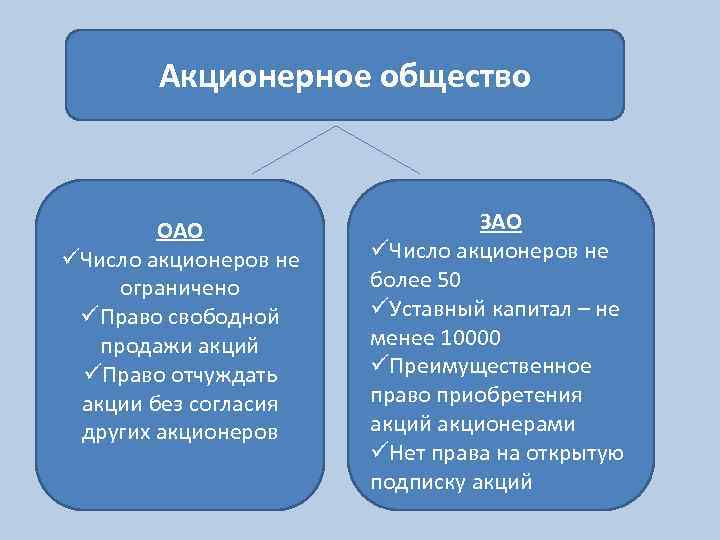 Акционерное общество

ОАО
✓Число акционеров не ограничено
✓Право свободной продажи акций
✓Право отчуждать акции без согласия других акционеров

ЗАО
✓Число акционеров не более 50
✓Уставный капитал – не менее 10000
✓Преимущественное право приобретения акций акционерами
✓Нет права на открытую подписку акций